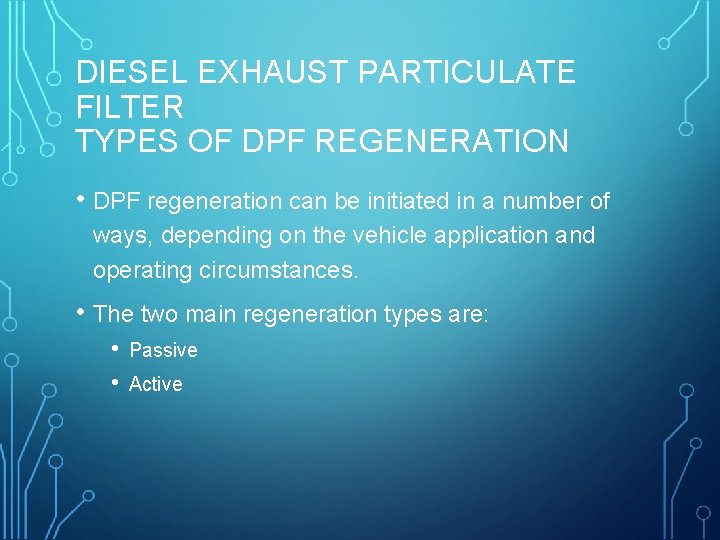 DIESEL EXHAUST PARTICULATE FILTER
TYPES OF DPF REGENERATION

• DPF regeneration can be initiated in a number of ways, depending on the vehicle application and operating circumstances.

• The two main regeneration types are:
  • Passive
  • Active